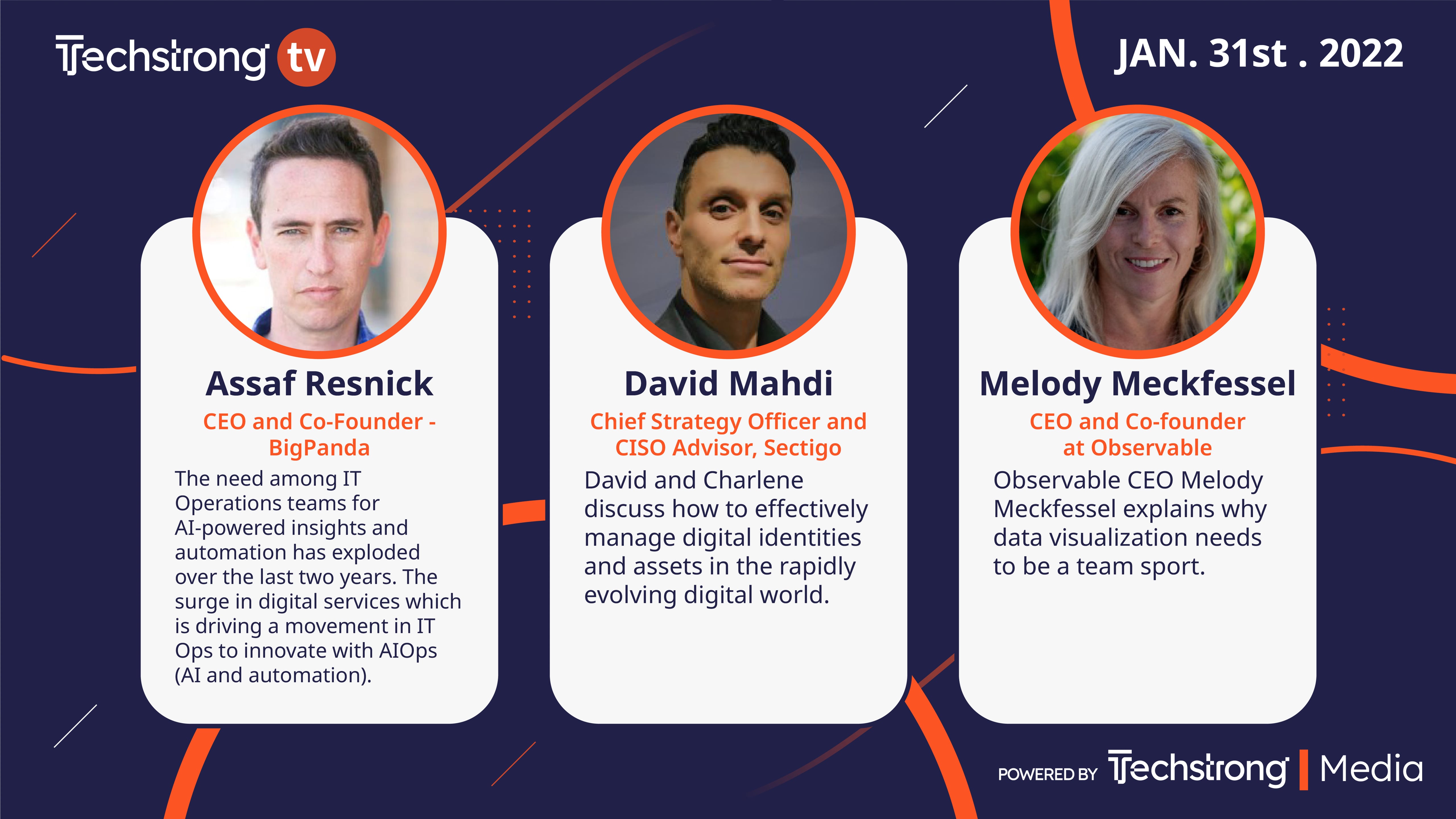 Techstrong tv

JAN. 31st . 2022

Assaf Resnick
CEO and Co-Founder - BigPanda
The need among IT Operations teams for AI-powered insights and automation has exploded over the last two years. The surge in digital services which is driving a movement in IT Ops to innovate with AIOps (AI and automation).

David Mahdi
Chief Strategy Officer and CISO Advisor, Sectigo
David and Charlene discuss how to effectively manage digital identities and assets in the rapidly evolving digital world.

Melody Meckfessel
CEO and Co-founder at Observable
Observable CEO Melody Meckfessel explains why data visualization needs to be a team sport.

POWERED BY Techstrong | Media